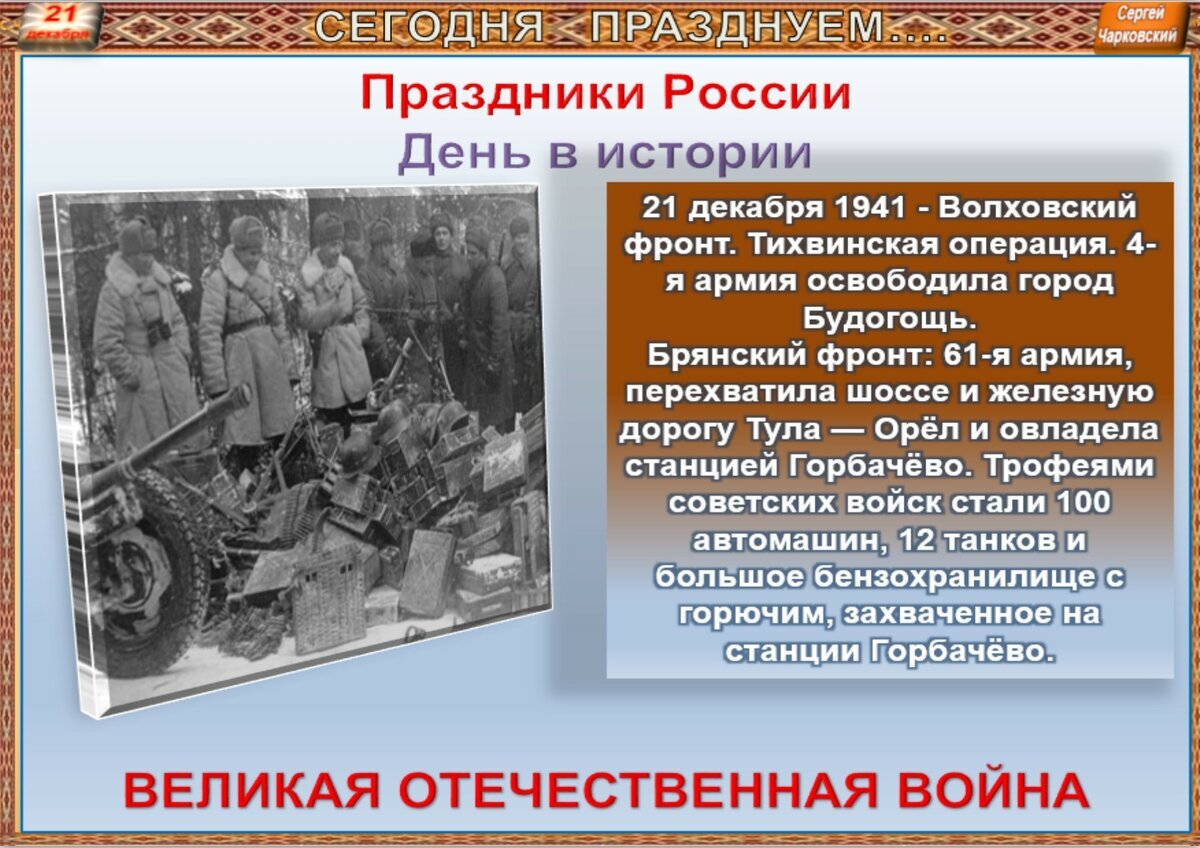 21 декабря

СЕГОДНЯ ПРАЗДНУЕМ....

Сергей Чарковский

Праздники России

День в истории

21 декабря 1941 - Волховский фронт. Тихвинская операция. 4-я армия освободила город Будогощь.
Брянский фронт: 61-я армия, перехватила шоссе и железную дорогу Тула — Орёл и овладела станцией Горбачёво. Трофеями советских войск стали 100 автомашин, 12 танков и большое бензохранилище с горючим, захваченное на станции Горбачёво.

ВЕЛИКАЯ ОТЕЧЕСТВЕННАЯ ВОЙНА